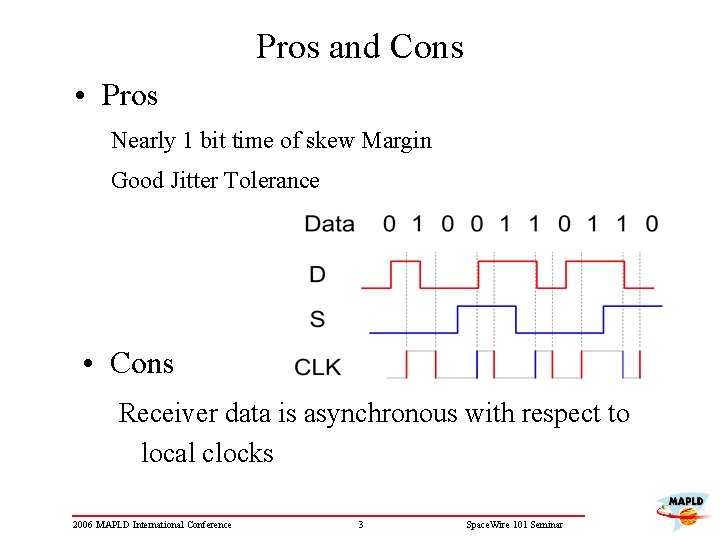 Pros and Cons

• Pros

Nearly 1 bit time of skew Margin

Good Jitter Tolerance

Data 0 1 0 0 1 1 0 1 1 0

D

S

CLK

• Cons

Receiver data is asynchronous with respect to local clocks

2006 MAPLD International Conference 3 SpaceWire 101 Seminar

MAPLD